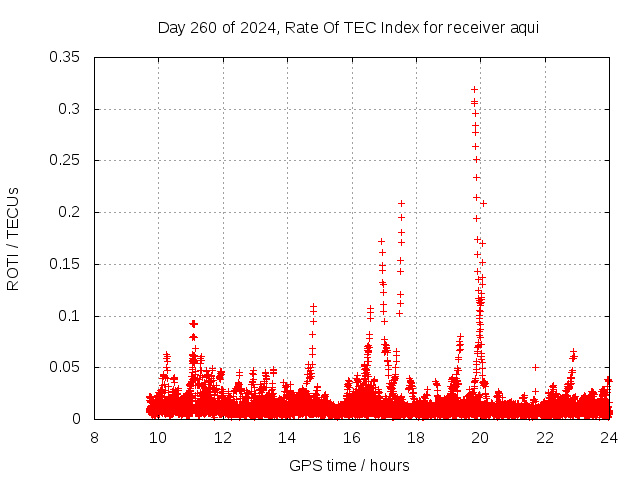 Day 260 of 2024, Rate Of TEC Index for receiver aqui

ROTI / TECUs

0.35
0.3
0.25
0.2
0.15
0.1
0.05
0

8 10 12 14 16 18 20 22 24

GPS time / hours